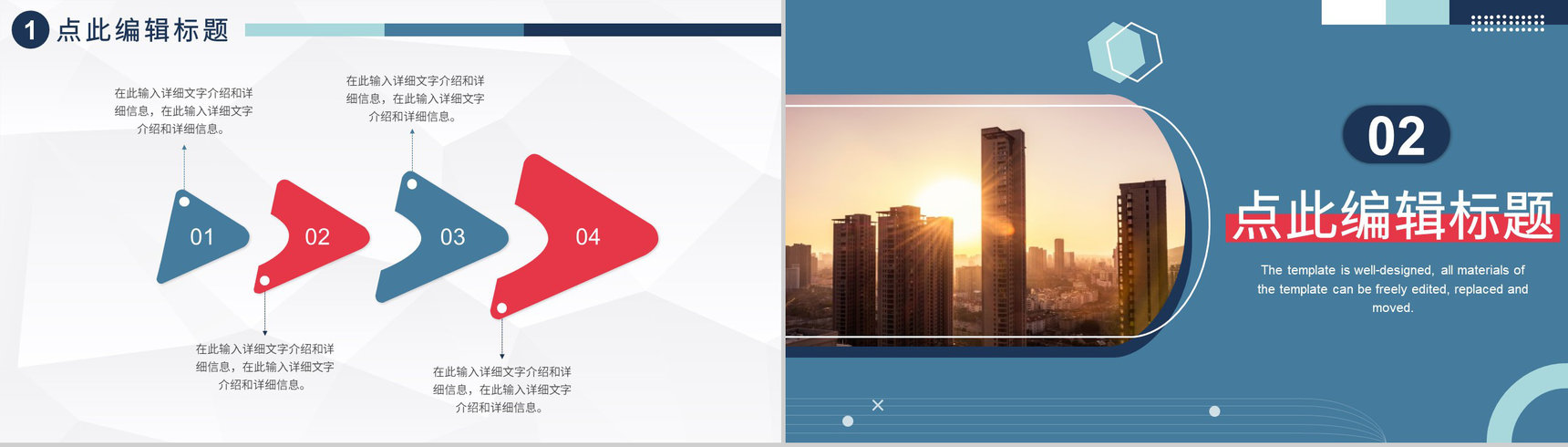 1 点此编辑标题

在此输入详细文字介绍和详细信息，在此输入详细文字介绍和详细信息。

在此输入详细文字介绍和详细信息，在此输入详细文字介绍和详细信息。

01

02

03

04

在此输入详细文字介绍和详细信息，在此输入详细文字介绍和详细信息。

在此输入详细文字介绍和详细信息，在此输入详细文字介绍和详细信息。

02

点此编辑标题

The template is well-designed, all materials of the template can be freely edited, replaced and moved.